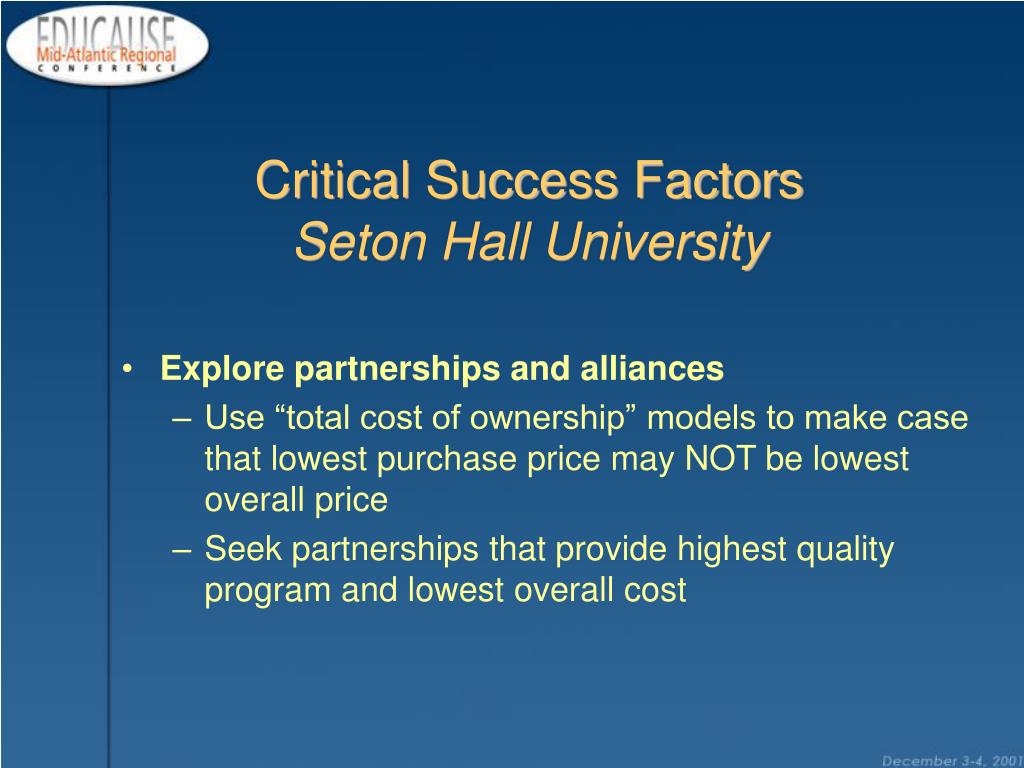 EDUCAUSE
Mid-Atlantic Regional
CONFERENCE

Critical Success Factors
Seton Hall University

• Explore partnerships and alliances
– Use “total cost of ownership” models to make case that lowest purchase price may NOT be lowest overall price
– Seek partnerships that provide highest quality program and lowest overall cost

December 3-4, 2001